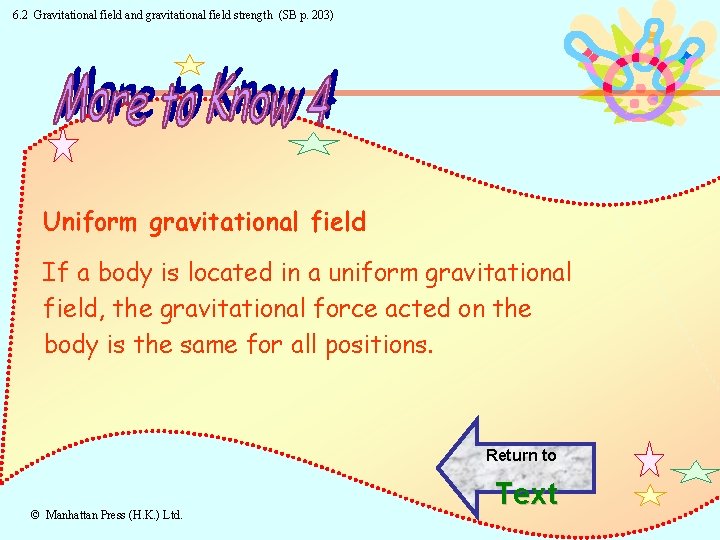 6.2 Gravitational field and gravitational field strength (SB p. 203)

More to Know 4

Uniform gravitational field

If a body is located in a uniform gravitational field, the gravitational force acted on the body is the same for all positions.

Return to

Text

© Manhattan Press (H.K.) Ltd.